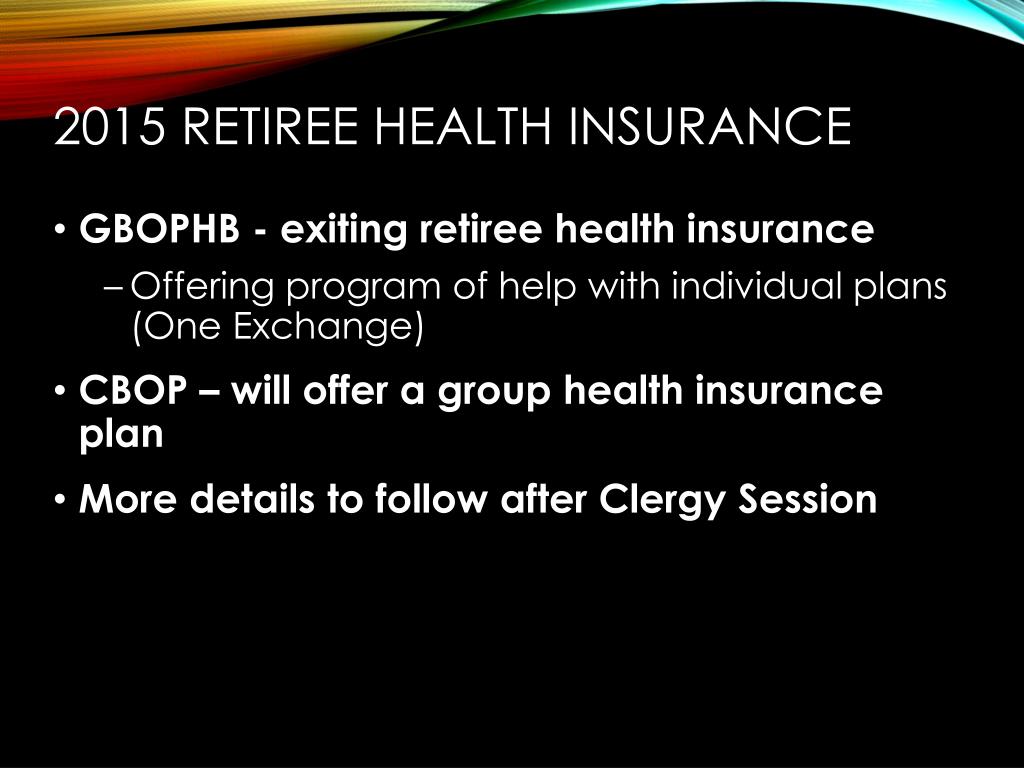 2015 RETIREE HEALTH INSURANCE

• GBOPHB - exiting retiree health insurance

– Offering program of help with individual plans (One Exchange)

• CBOP – will offer a group health insurance plan

• More details to follow after Clergy Session